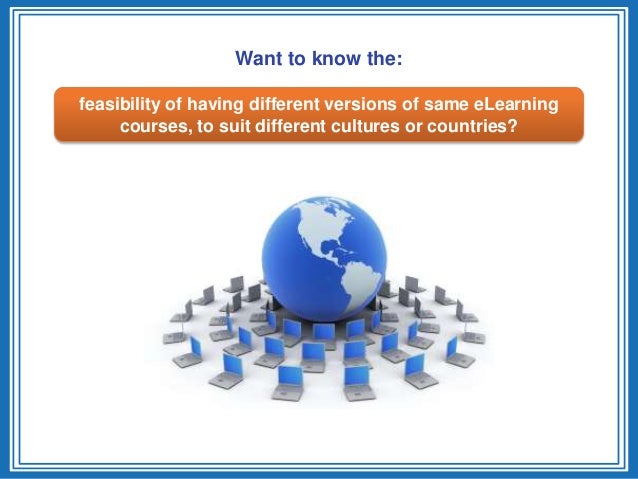 Want to know the:

feasibility of having different versions of same eLearning courses, to suit different cultures or countries?